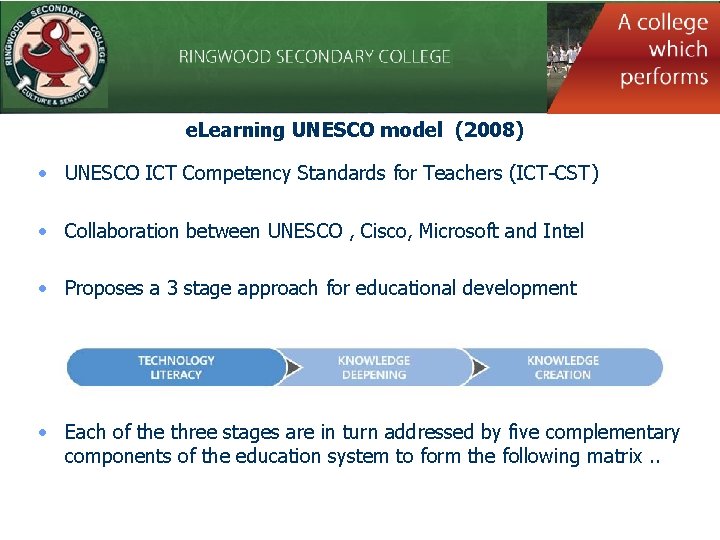 RINGWOOD SECONDARY COLLEGE
CULTURE & SERVICE

RINGWOOD SECONDARY COLLEGE

A college which performs

eLearning UNESCO model (2008)

• UNESCO ICT Competency Standards for Teachers (ICT-CST)

• Collaboration between UNESCO , Cisco, Microsoft and Intel

• Proposes a 3 stage approach for educational development

TECHNOLOGY LITERACY

KNOWLEDGE DEEPENING

KNOWLEDGE CREATION

• Each of the three stages are in turn addressed by five complementary components of the education system to form the following matrix ..